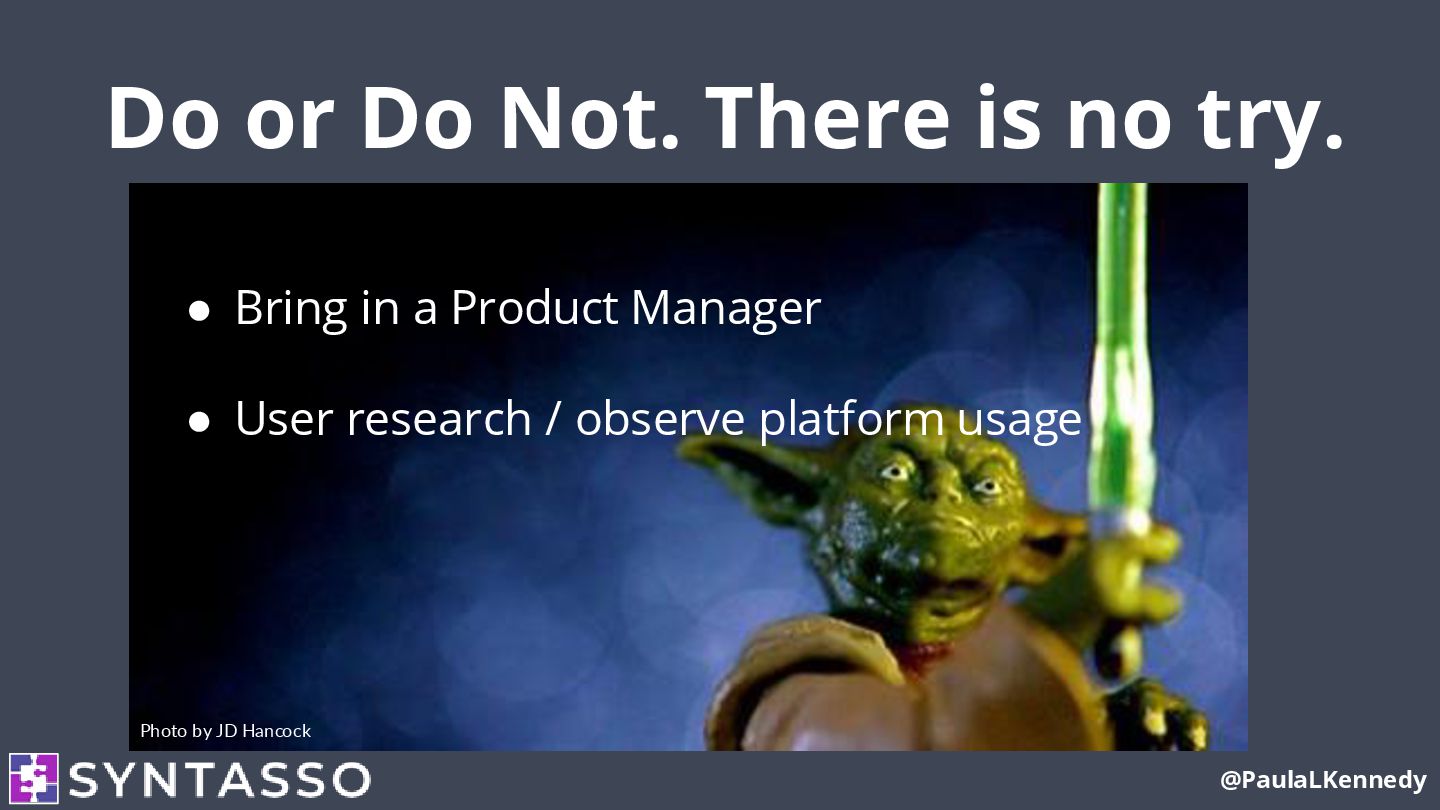 Do or Do Not. There is no try.

● Bring in a Product Manager

● User research / observe platform usage

Photo by JD Hancock

SYNTASSO

@PaulaLKennedy